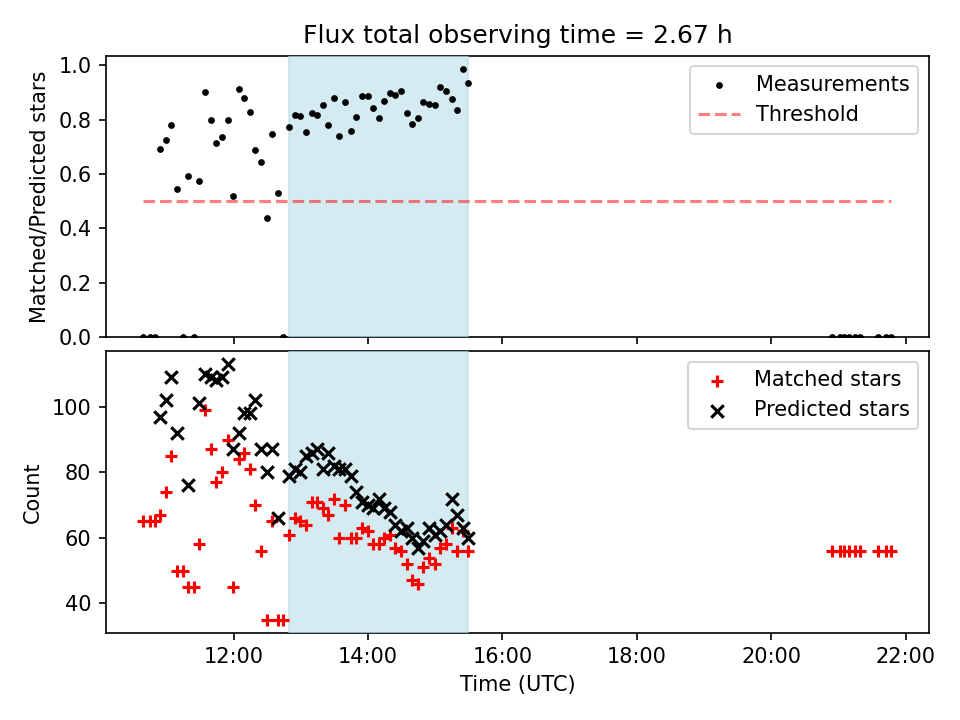 Flux total observing time = 2.67 h

Matched/Predicted stars

1.0
0.8
0.6
0.4
0.2
0.0

Measurements
Threshold

Count

100
80
60
40

Matched stars
Predicted stars

12:00
14:00
16:00
18:00
20:00
22:00

Time (UTC)